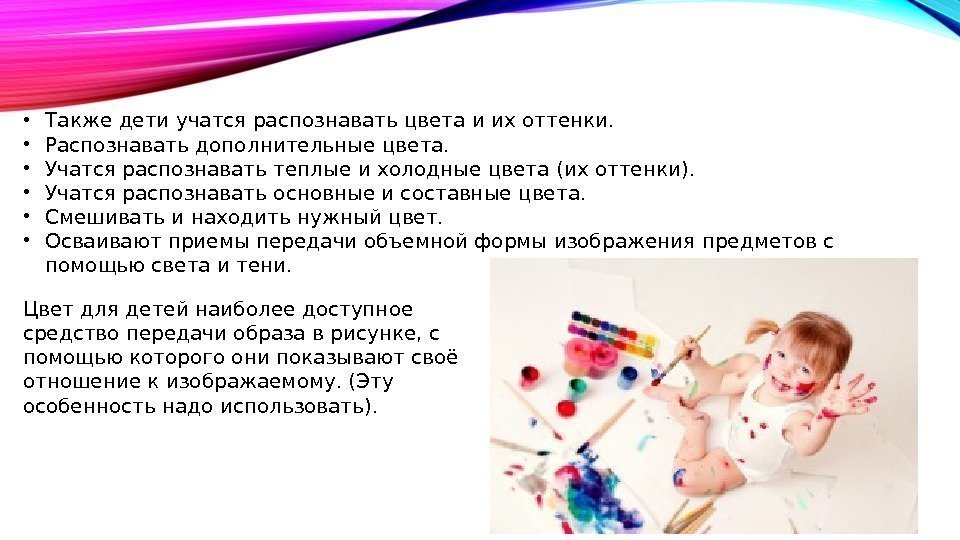 • Также дети учатся распознавать цвета и их оттенки.
• Распознавать дополнительные цвета.
• Учатся распознавать теплые и холодные цвета (их оттенки).
• Учатся распознавать основные и составные цвета.
• Смешивать и находить нужный цвет.
• Осваивают приемы передачи объемной формы изображения предметов с помощью света и тени.

Цвет для детей наиболее доступное средство передачи образа в рисунке, с помощью которого они показывают своё отношение к изображаемому. (Эту особенность надо использовать).